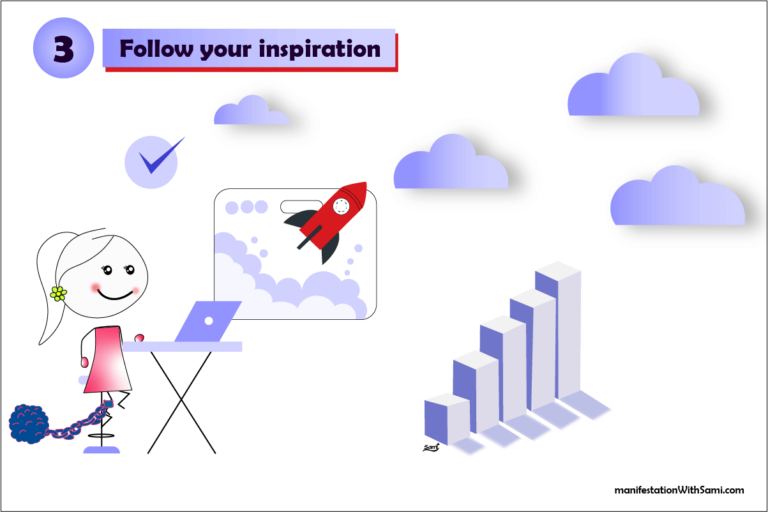 3 Follow your inspiration

Sami

manifestationWithSami.com